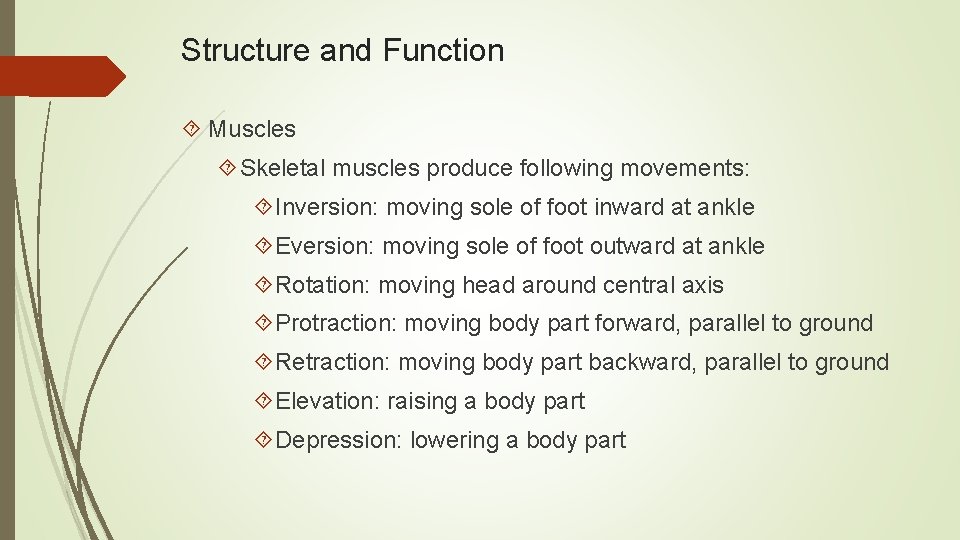 Structure and Function

Muscles

Skeletal muscles produce following movements:

Inversion: moving sole of foot inward at ankle

Eversion: moving sole of foot outward at ankle

Rotation: moving head around central axis

Protraction: moving body part forward, parallel to ground

Retraction: moving body part backward, parallel to ground

Elevation: raising a body part

Depression: lowering a body part